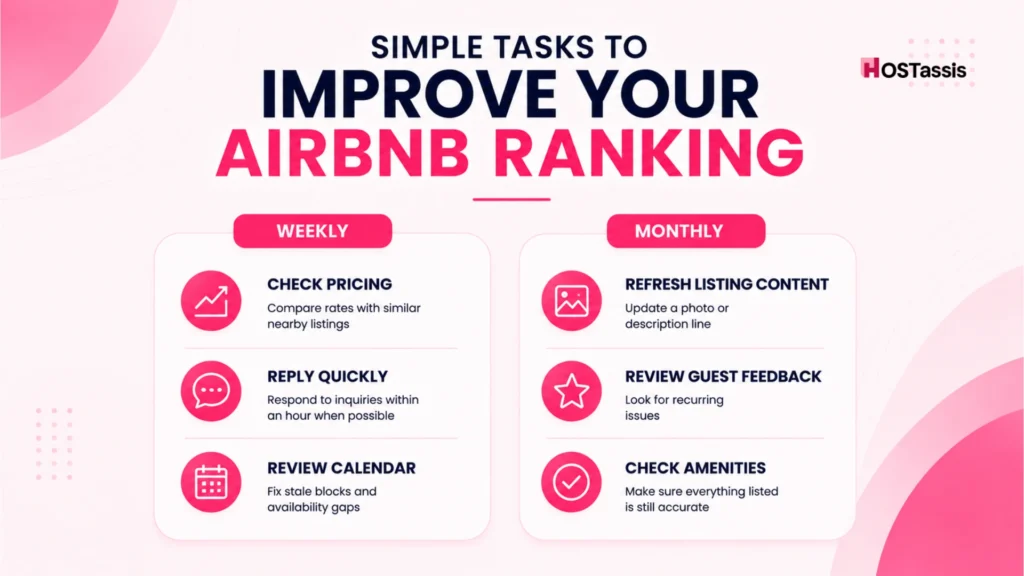 SIMPLE TASKS TO
IMPROVE YOUR
AIRBNB RANKING

HOSTassis

WEEKLY

CHECK PRICING
Compare rates with similar nearby listings

REPLY QUICKLY
Respond to inquiries within an hour when possible

REVIEW CALENDAR
Fix stale blocks and availability gaps

MONTHLY

REFRESH LISTING CONTENT
Update a photo or description line

REVIEW GUEST FEEDBACK
Look for recurring issues

CHECK AMENITIES
Make sure everything listed is still accurate